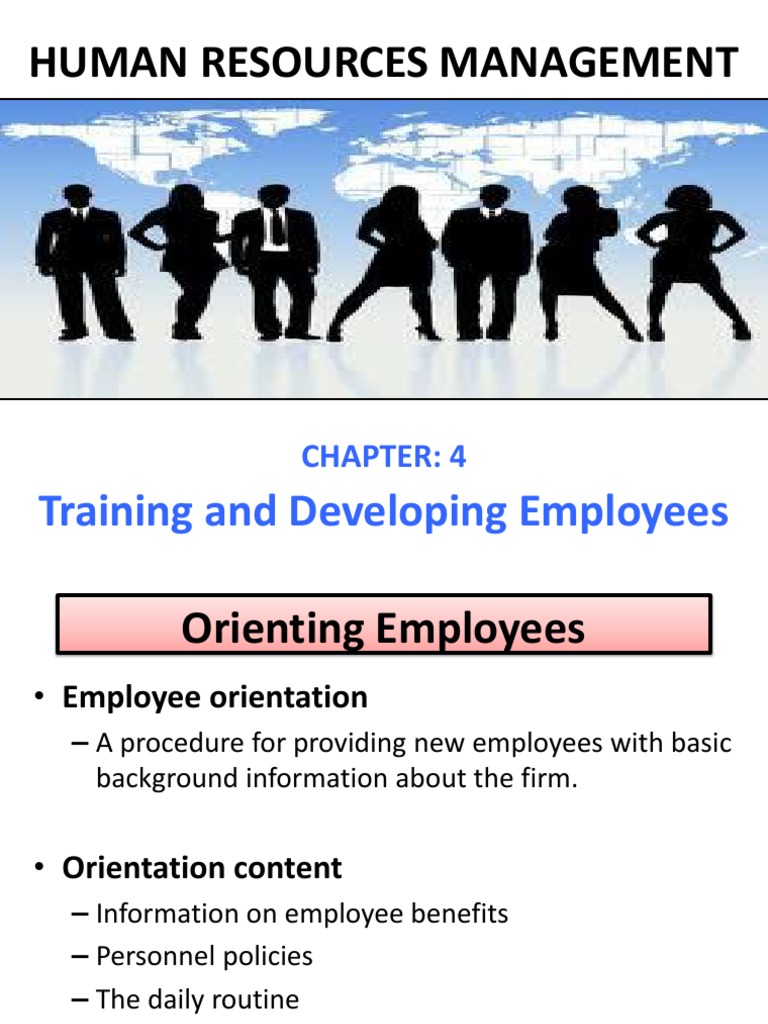 HUMAN RESOURCES MANAGEMENT

CHAPTER: 4

Training and Developing Employees

Orienting Employees

• Employee orientation
– A procedure for providing new employees with basic background information about the firm.

• Orientation content
– Information on employee benefits
– Personnel policies
– The daily routine